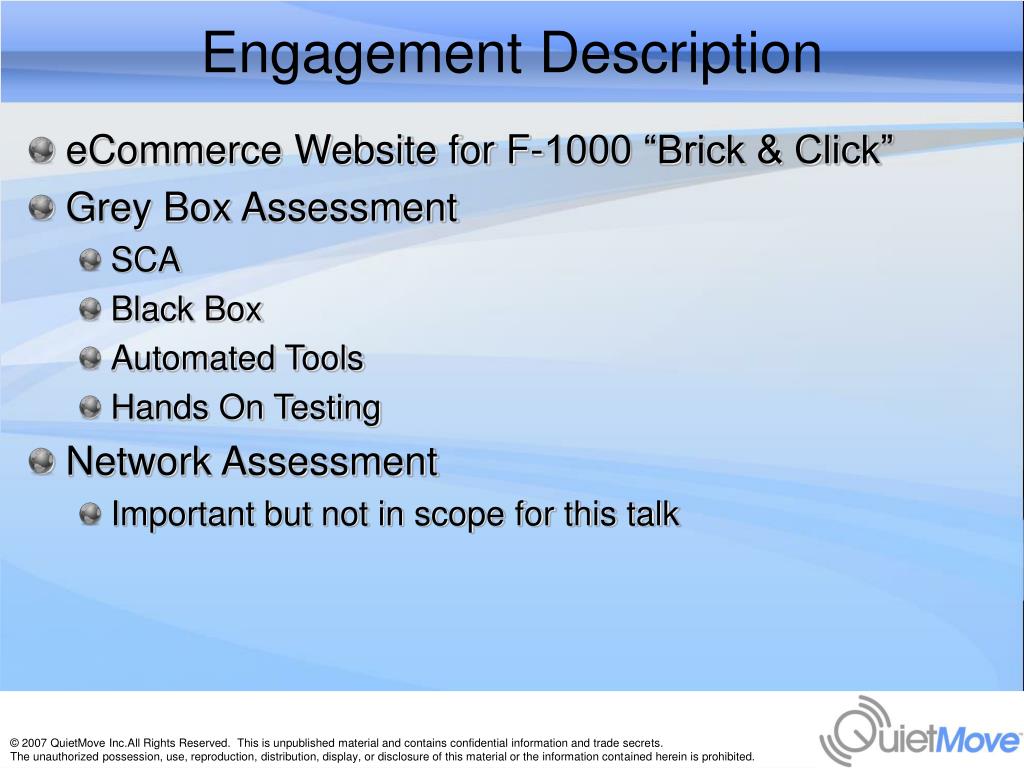 Engagement Description

eCommerce Website for F-1000 “Brick & Click”

Grey Box Assessment

SCA

Black Box

Automated Tools

Hands On Testing

Network Assessment

Important but not in scope for this talk

© 2007 QuietMove Inc.All Rights Reserved. This is unpublished material and contains confidential information and trade secrets.
The unauthorized possession, use, reproduction, distribution, display, or disclosure of this material or the information contained herein is prohibited.

QuietMove